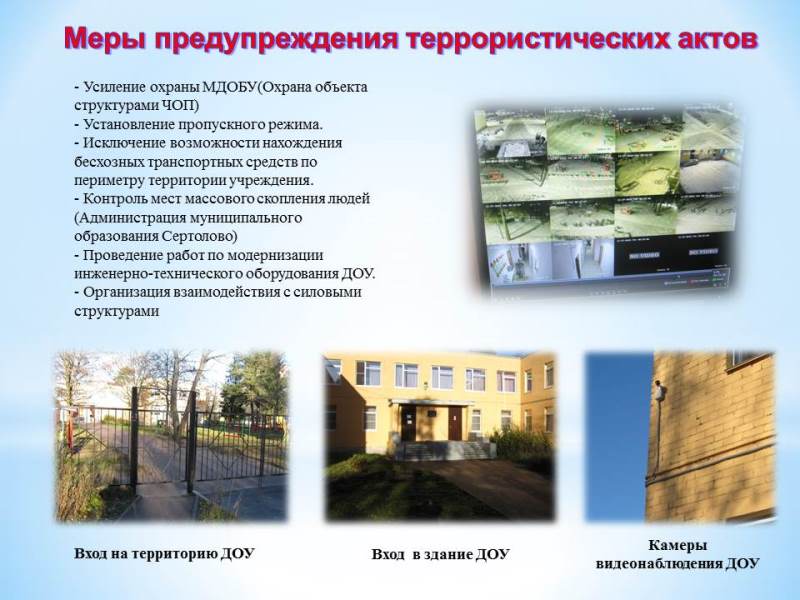 Меры предупреждения террористических актов

- Усиление охраны МДОБУ(Охрана объекта структурами ЧОП)
- Установление пропускного режима.
- Исключение возможности нахождения бесхозных транспортных средств по периметру территории учреждения.
- Контроль мест массового скопления людей (Администрация муниципального образования Сертолово)
- Проведение работ по модернизации инженерно-технического оборудования ДОУ.
- Организация взаимодействия с силовыми структурами

Вход на территорию ДОУ

Вход в здание ДОУ

Камеры видеонаблюдения ДОУ